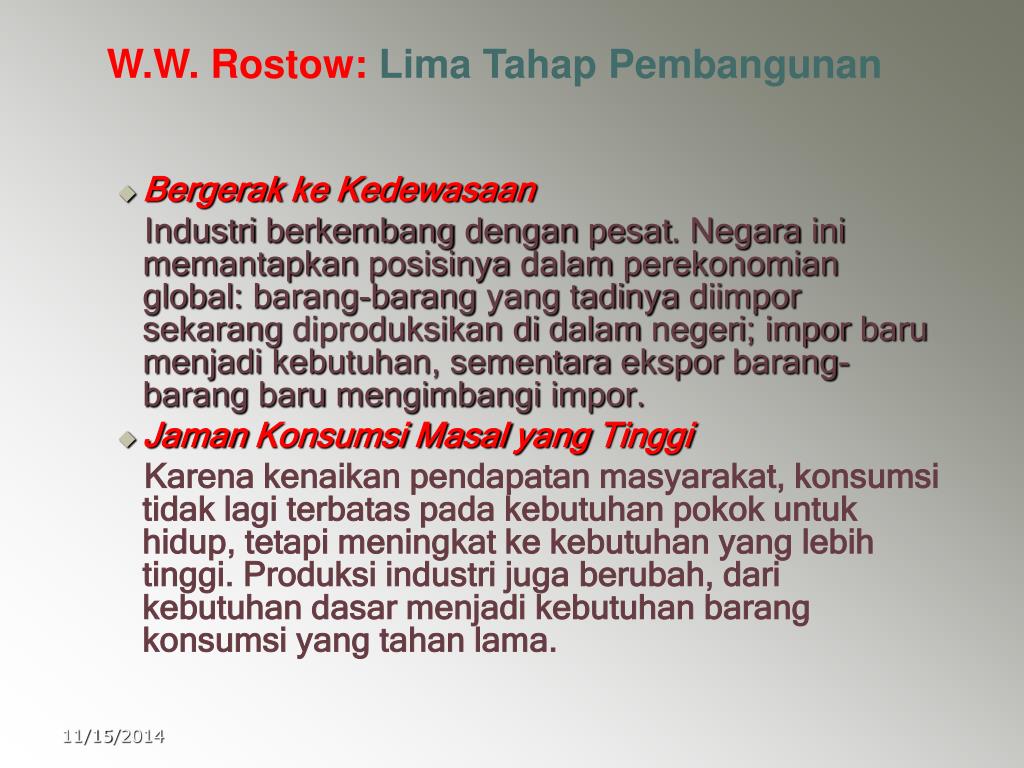 W.W. Rostow: Lima Tahap Pembangunan

Bergerak ke Kedewasaan

Industri berkembang dengan pesat. Negara ini memantapkan posisinya dalam perekonomian global: barang-barang yang tadinya diimpor sekarang diproduksikan di dalam negeri; impor baru menjadi kebutuhan, sementara ekspor barang-barang baru mengimbangi impor.

Jaman Konsumsi Masal yang Tinggi

Karena kenaikan pendapatan masyarakat, konsumsi tidak lagi terbatas pada kebutuhan pokok untuk hidup, tetapi meningkat ke kebutuhan yang lebih tinggi. Produksi industri juga berubah, dari kebutuhan dasar menjadi kebutuhan barang konsumsi yang tahan lama.

11/15/2014